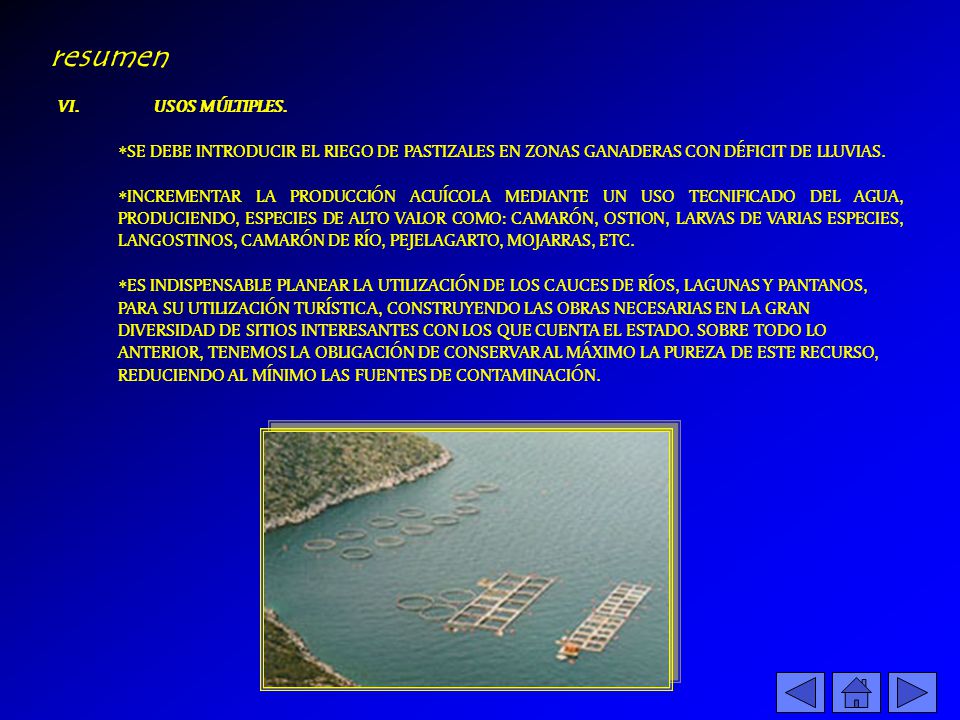 resumen

VI. USOS MÚLTIPLES.

*SE DEBE INTRODUCIR EL RIEGO DE PASTIZALES EN ZONAS GANADERAS CON DÉFICIT DE LLUVIAS.

*INCREMENTAR LA PRODUCCIÓN ACUÍCOLA MEDIANTE UN USO TECNIFICADO DEL AGUA, PRODUCIENDO, ESPECIES DE ALTO VALOR COMO: CAMARÓN, OSTION, LARVAS DE VARIAS ESPECIES, LANGOSTINOS, CAMARÓN DE RÍO, PEJELAGARTO, MOJARRAS, ETC.

*ES INDISPENSABLE PLANEAR LA UTILIZACIÓN DE LOS CAUCES DE RÍOS, LAGUNAS Y PANTANOS, PARA SU UTILIZACIÓN TURÍSTICA, CONSTRUYENDO LAS OBRAS NECESARIAS EN LA GRAN DIVERSIDAD DE SITIOS INTERESANTES CON LOS QUE CUENTA EL ESTADO. SOBRE TODO LO ANTERIOR, TENEMOS LA OBLIGACIÓN DE CONSERVAR AL MÁXIMO LA PUREZA DE ESTE RECURSO, REDUCIENDO AL MÍNIMO LAS FUENTES DE CONTAMINACIÓN.